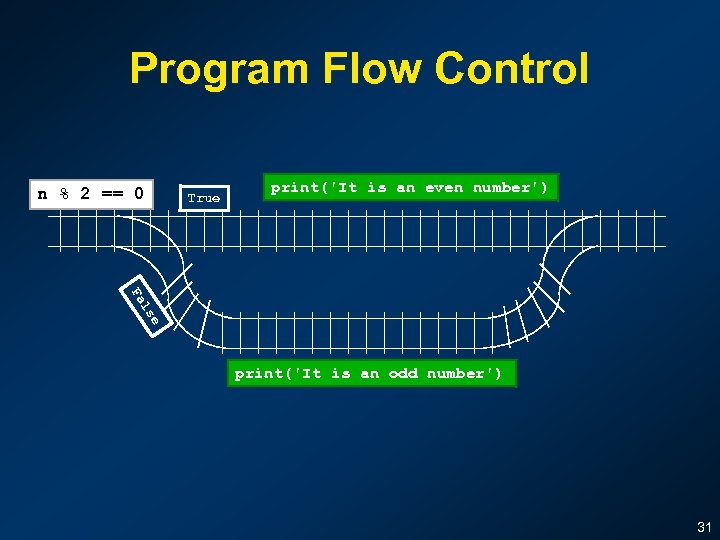 Program Flow Control

n % 2 == 0

True

print('It is an even number')

False

print('It is an odd number')

31